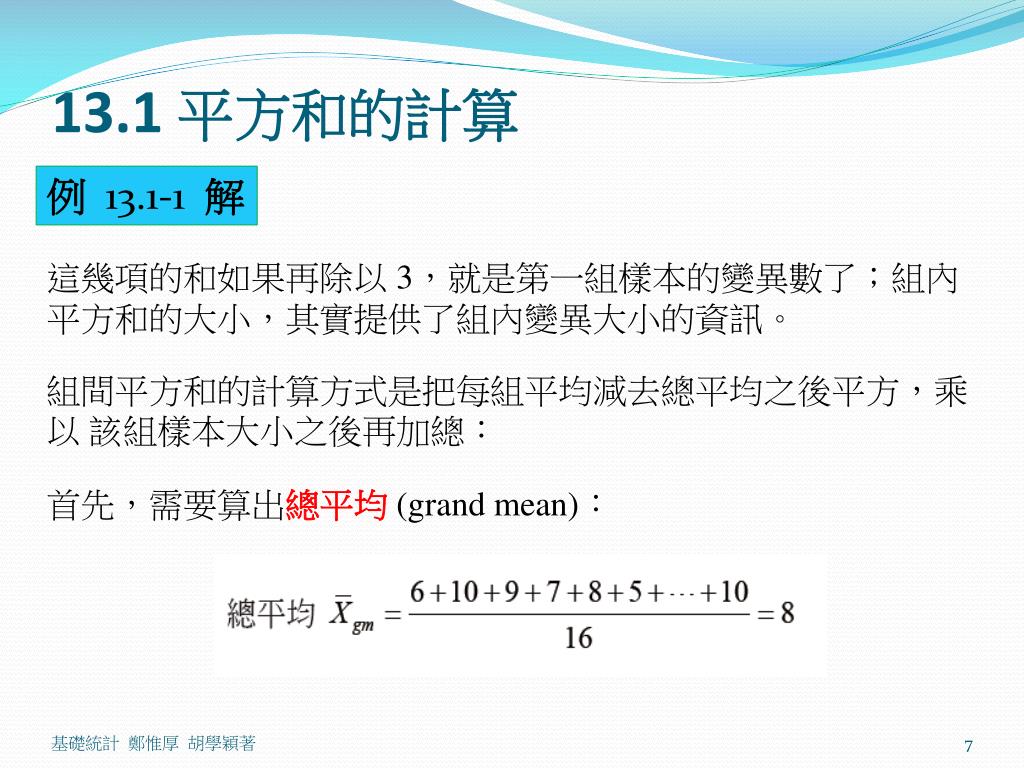 13.1 平方和的計算

例 13.1-1 解

這幾項的和如果再除以 3，就是第一組樣本的變異數了；組內平方和的大小，其實提供了組內變異大小的資訊。

組間平方和的計算方式是把每組平均減去總平均之後平方，乘以 該組樣本大小之後再加總：

首先，需要算出總平均 (grand mean)：

總平均 $\bar{X}_{gm} = \frac{6+10+9+7+8+5+\cdots+10}{16} = 8$

基礎統計 鄭惟厚 胡學穎著

7